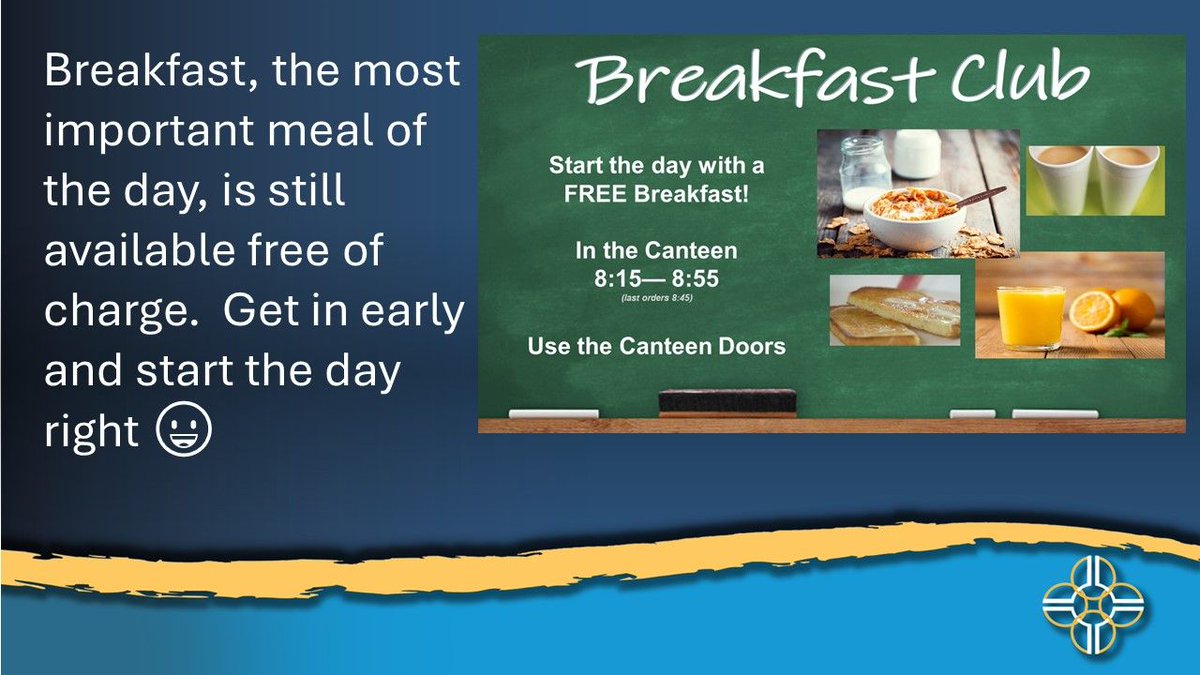 Breakfast, the most important meal of the day, is still available free of charge.  Get in early and start the day right 😀

Breakfast Club

Start the day with a FREE Breakfast!

In the Canteen
8:15— 8:55
(last orders 8:45)

Use the Canteen Doors